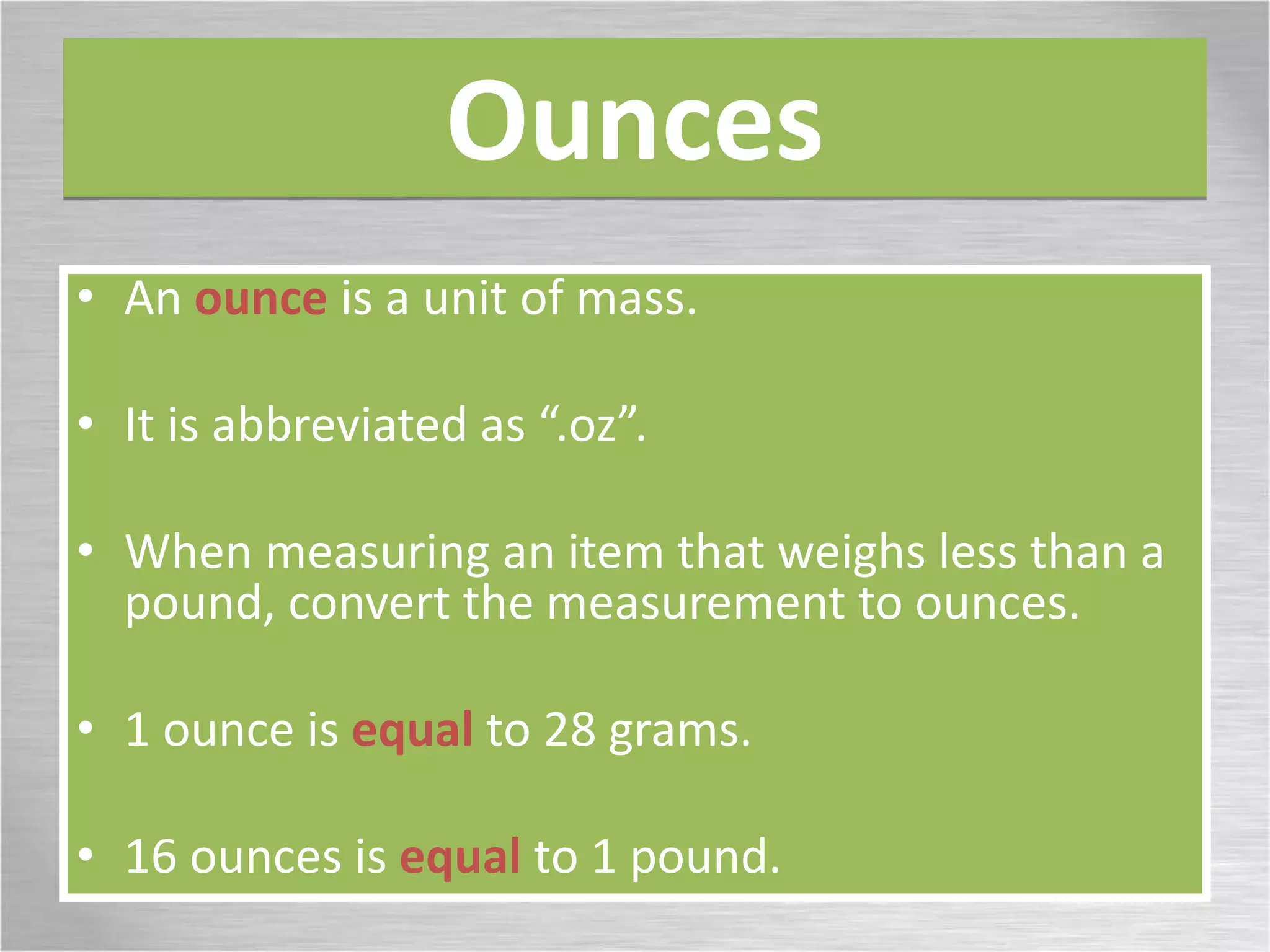 Ounces

• An ounce is a unit of mass.

• It is abbreviated as “.oz”.

• When measuring an item that weighs less than a pound, convert the measurement to ounces.

• 1 ounce is equal to 28 grams.

• 16 ounces is equal to 1 pound.